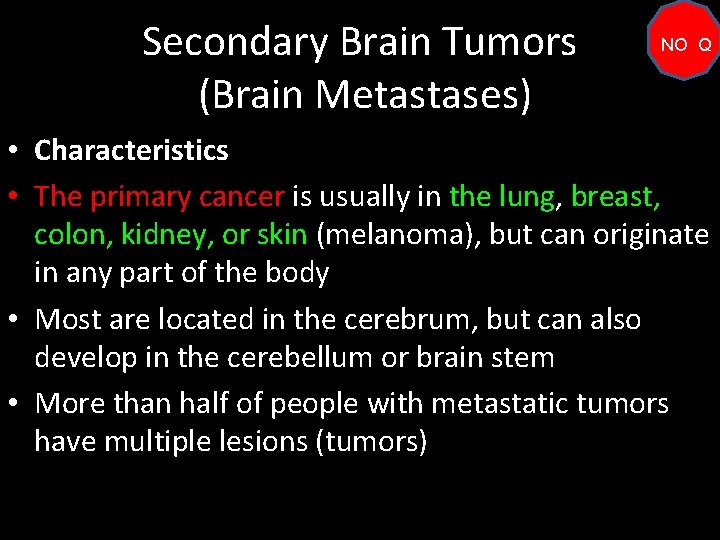 Secondary Brain Tumors (Brain Metastases)

NO Q

• Characteristics
• The primary cancer is usually in the lung, breast, colon, kidney, or skin (melanoma), but can originate in any part of the body
• Most are located in the cerebrum, but can also develop in the cerebellum or brain stem
• More than half of people with metastatic tumors have multiple lesions (tumors)